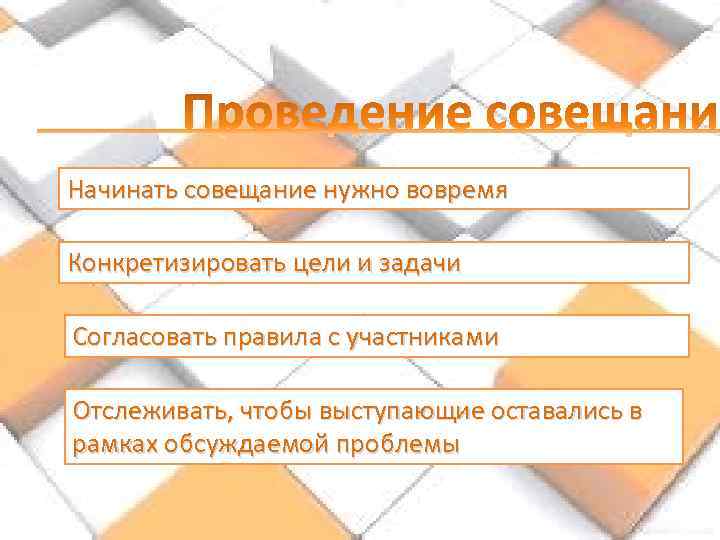 Проведение совещани

Начинать совещание нужно вовремя

Конкретизировать цели и задачи

Согласовать правила с участниками

Отслеживать, чтобы выступающие оставались в рамках обсуждаемой проблемы